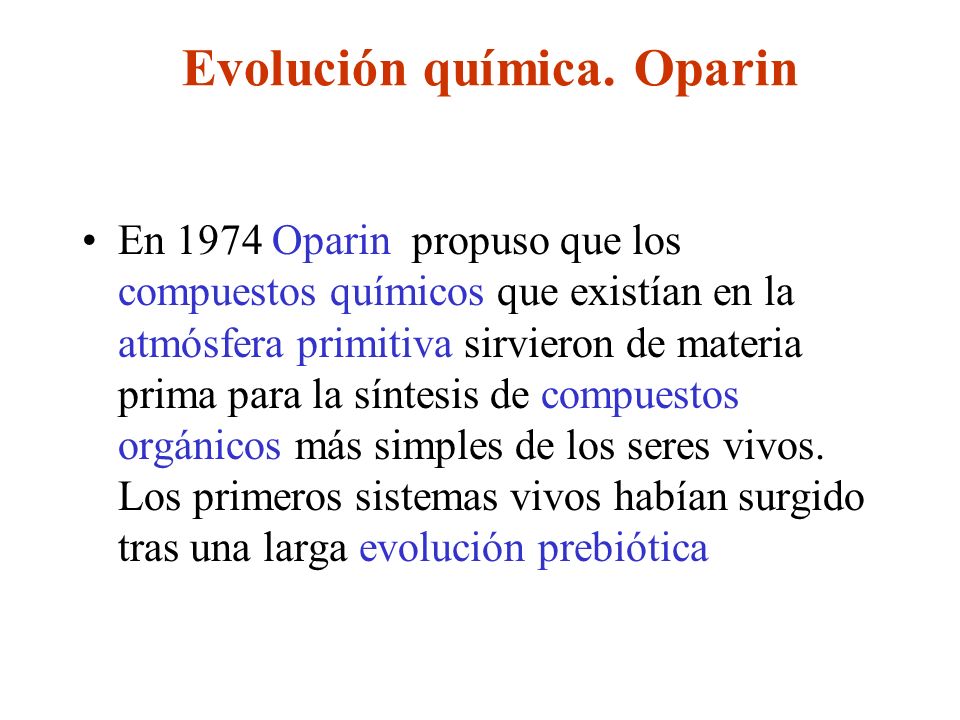 Evolución química. Oparin

• En 1974 Oparin propuso que los compuestos químicos que existían en la atmósfera primitiva sirvieron de materia prima para la síntesis de compuestos orgánicos más simples de los seres vivos. Los primeros sistemas vivos habían surgido tras una larga evolución prebiótica